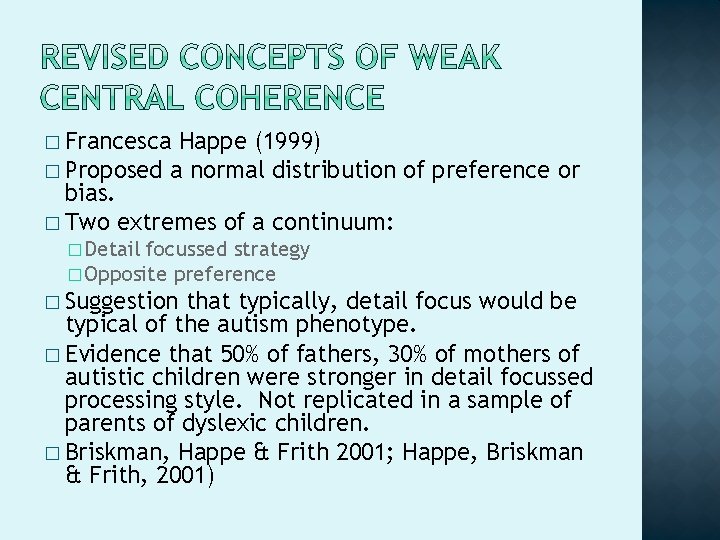 REVISED CONCEPTS OF WEAK CENTRAL COHERENCE

□ Francesca Happe (1999)
□ Proposed a normal distribution of preference or bias.
□ Two extremes of a continuum:
□ Detail focussed strategy
□ Opposite preference
□ Suggestion that typically, detail focus would be typical of the autism phenotype.
□ Evidence that 50% of fathers, 30% of mothers of autistic children were stronger in detail focussed processing style. Not replicated in a sample of parents of dyslexic children.
□ Briskman, Happe & Frith 2001; Happe, Briskman & Frith, 2001)